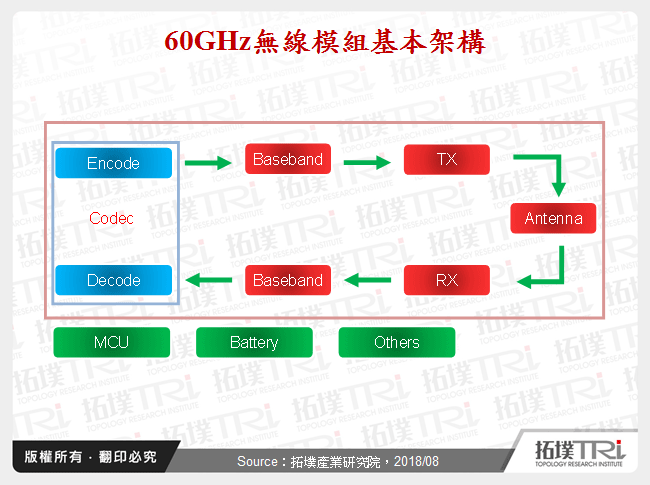 60GHz無線模組基本架構

Encode

Codec

Decode

Baseband

TX

Antenna

RX

Baseband

MCU

Battery

Others

版權所有 · 翻印必究

Source：拓墣產業研究院，2018/08

拓墣TRi
TOPOLOGY RESEARCH INSTITUTE